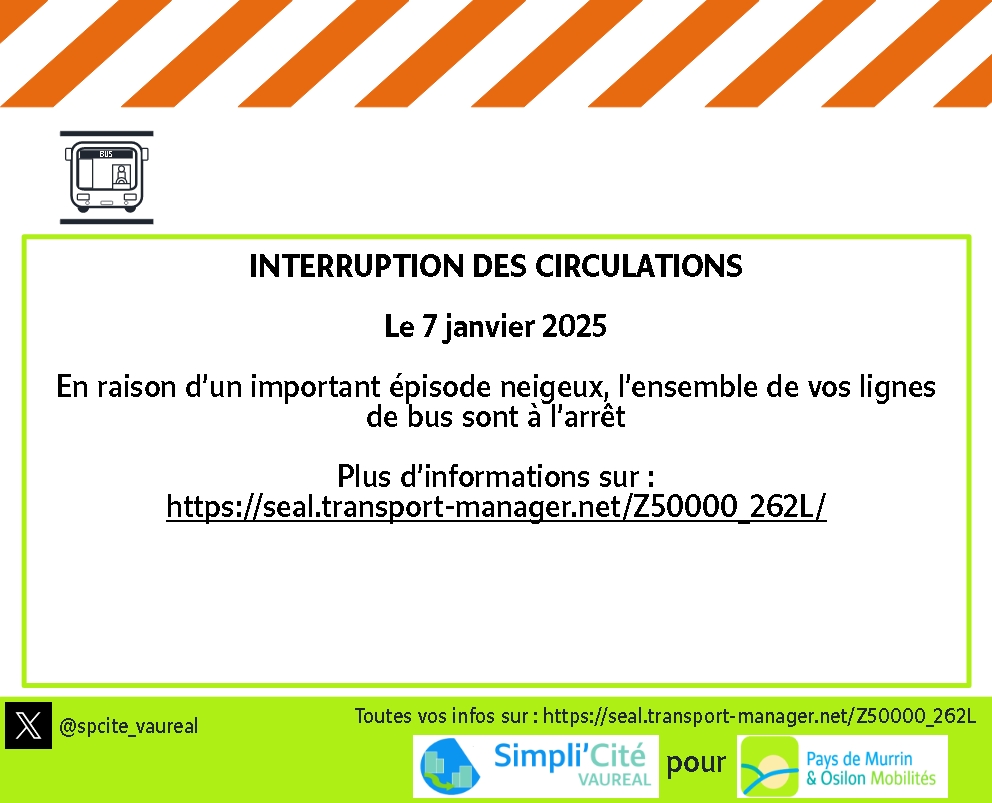 BUS

INTERRUPTION DES CIRCULATIONS

Le 7 janvier 2025

En raison d'un important épisode neigeux, l'ensemble de vos lignes de bus sont à l'arrêt

Plus d'informations sur : https://seal.transport-manager.net/Z50000_262L/

@spcite_vaureal

Toutes vos infos sur : https://seal.transport-manager.net/Z50000_262L

Simpli'Cité VAUREAL pour Pays de Murrin & Osilon Mobilités